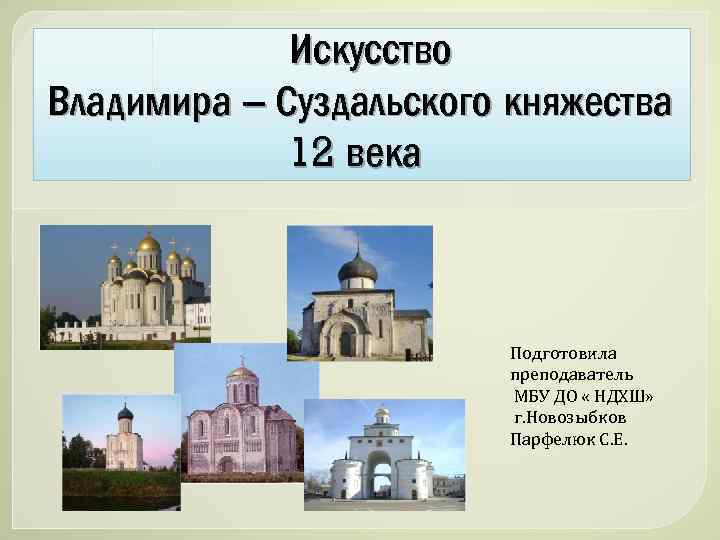 Искусство
Владимира – Суздальского княжества
12 века

Подготовила
преподаватель
МБУ ДО « НДХШ»
г.Новозыбков
Парфелюк С.Е.